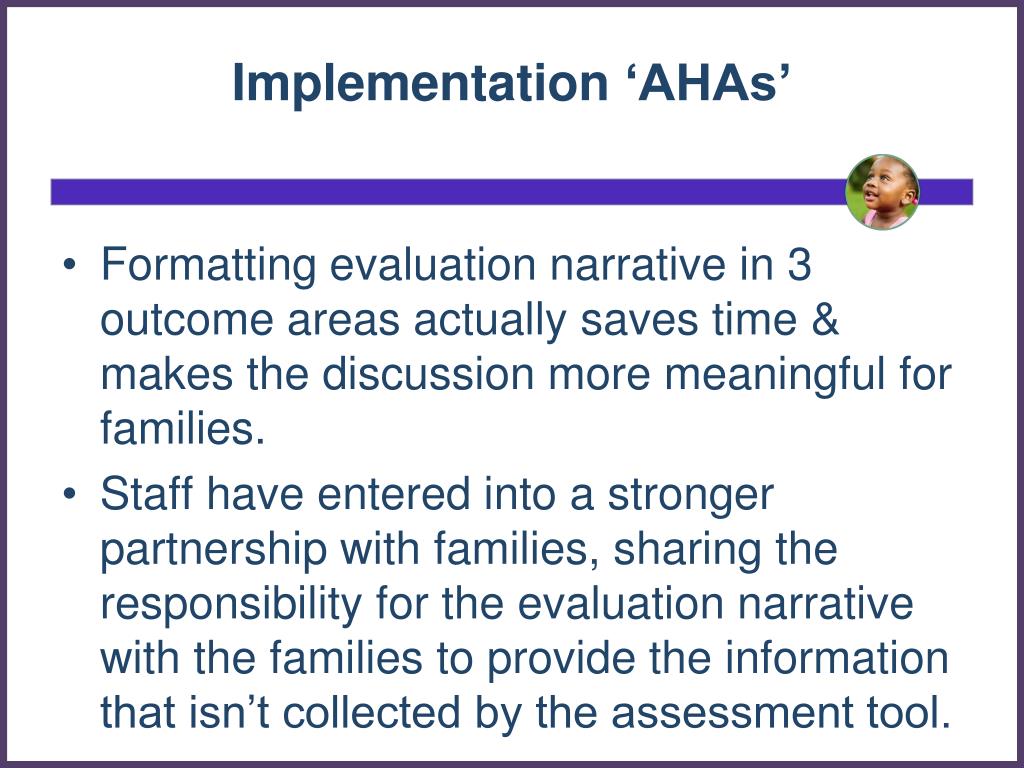 Implementation ‘AHAs’

• Formatting evaluation narrative in 3 outcome areas actually saves time & makes the discussion more meaningful for families.
• Staff have entered into a stronger partnership with families, sharing the responsibility for the evaluation narrative with the families to provide the information that isn’t collected by the assessment tool.